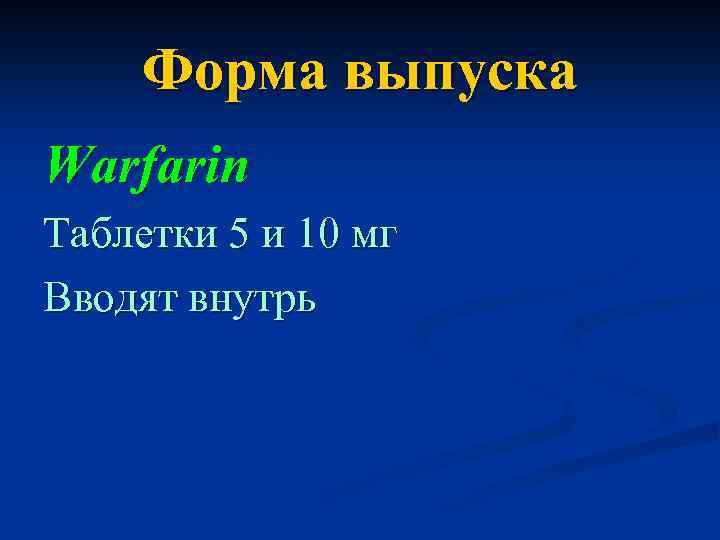 Форма выпуска

Warfarin

Таблетки 5 и 10 мг

Вводят внутрь